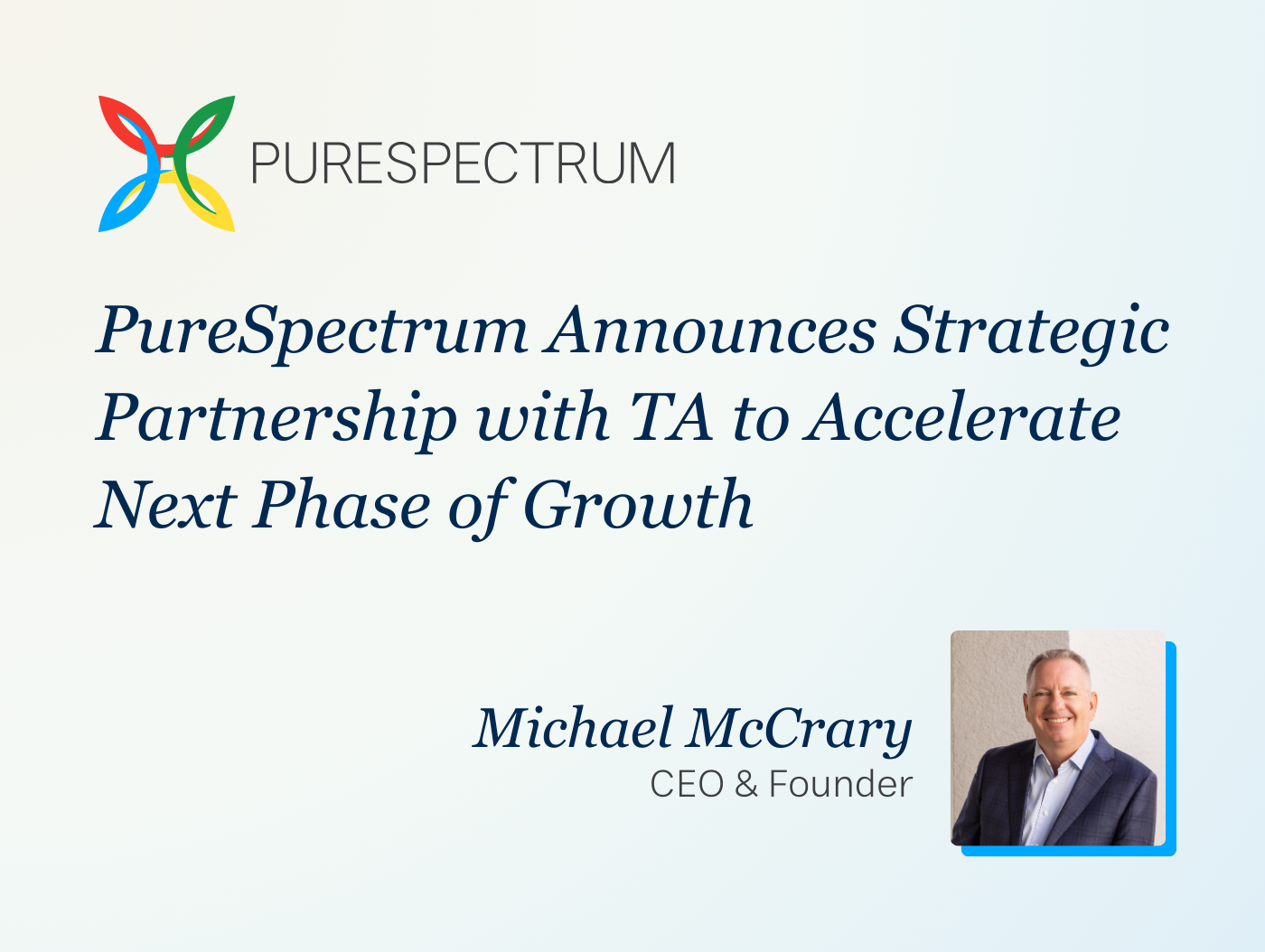 PURESPECTRUM

PureSpectrum Announces Strategic Partnership with TA to Accelerate Next Phase of Growth

Michael McCrary
CEO & Founder